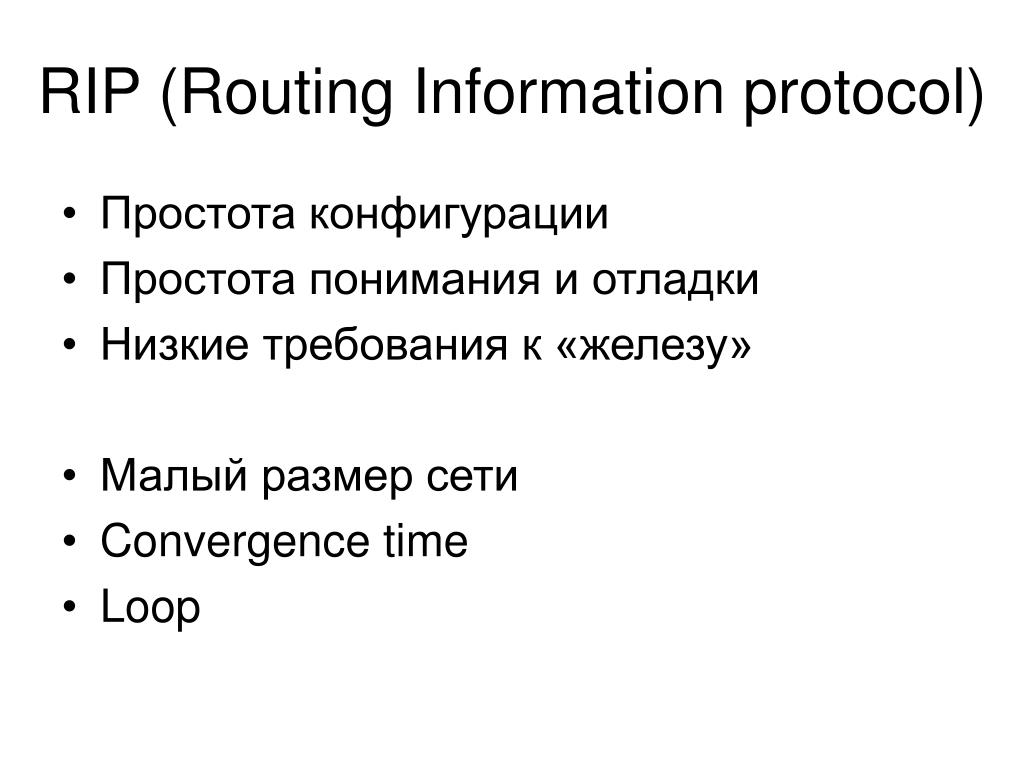 RIP (Routing Information protocol)

• Простота конфигурации
• Простота понимания и отладки
• Низкие требования к «железу»

• Малый размер сети
• Convergence time
• Loop